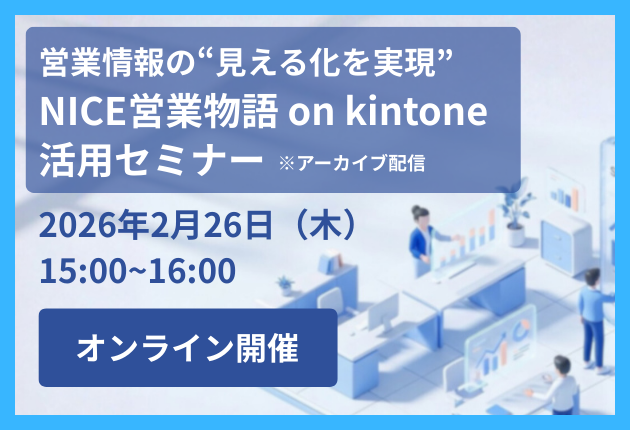 営業情報の“見える化を実現”
NICE営業物語 on kintone
活用セミナー ※アーカイブ配信

2026年2月26日（木）
15:00~16:00

オンライン開催